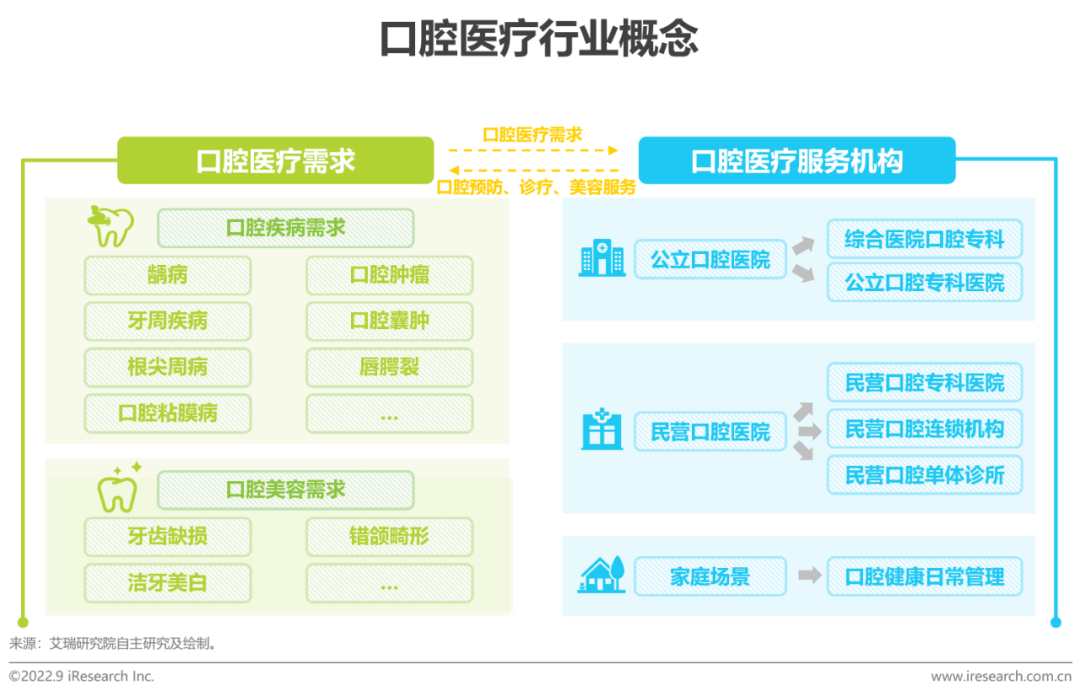 口腔医疗行业概念

口腔医疗需求

口腔医疗需求

口腔预防、诊疗、美容服务

口腔医疗服务机构

口腔疾病需求

龋病

口腔肿瘤

牙周疾病

口腔囊肿

根尖周病

唇腭裂

口腔粘膜病

...

口腔美容需求

牙齿缺损

错颌畸形

洁牙美白

...

公立口腔医院

综合医院口腔专科

公立口腔专科医院

民营口腔医院

民营口腔专科医院

民营口腔连锁机构

民营口腔单体诊所

家庭场景

口腔健康日常管理

来源：艾瑞研究院自主研究及绘制。

©2022.9 iResearch Inc.

www.iresearch.com.cn